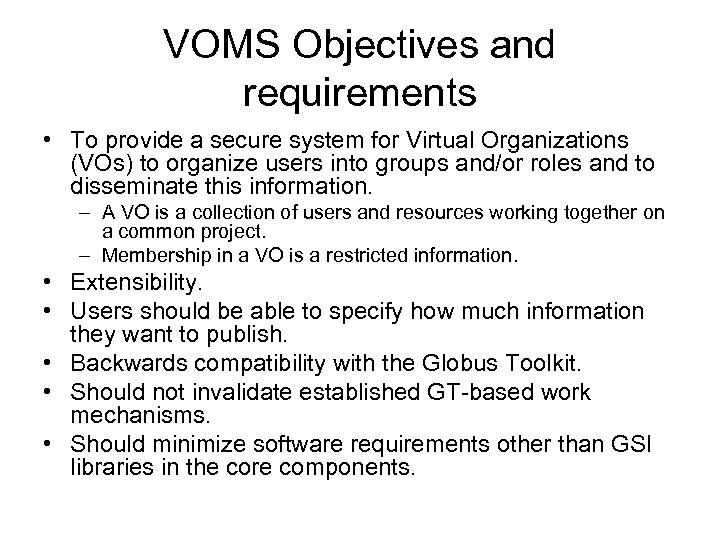 VOMS Objectives and requirements

• To provide a secure system for Virtual Organizations (VOs) to organize users into groups and/or roles and to disseminate this information.
– A VO is a collection of users and resources working together on a common project.
– Membership in a VO is a restricted information.
• Extensibility.
• Users should be able to specify how much information they want to publish.
• Backwards compatibility with the Globus Toolkit.
• Should not invalidate established GT-based work mechanisms.
• Should minimize software requirements other than GSI libraries in the core components.